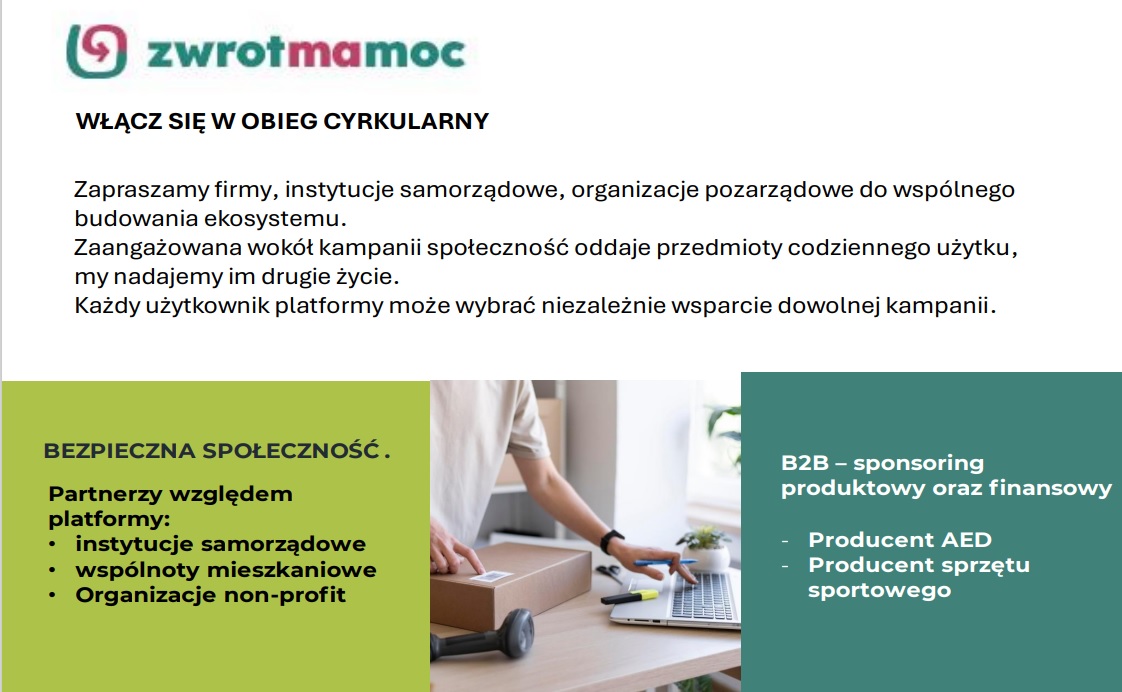 zwrotmamoc

WŁĄCZ SIĘ W OBIEG CYRKULARNY

Zapraszamy firmy, instytucje samorządowe, organizacje pozarządowe do wspólnego budowania ekosystemu.
Zaangażowana wokół kampanii społeczność oddaje przedmioty codziennego użytku, my nadajemy im drugie życie.
Każdy użytkownik platformy może wybrać niezależnie wsparcie dowolnej kampanii.

BEZPIECZNA SPOŁECZNOŚĆ .

Partnerzy względem platformy:
• instytucje samorządowe
• wspólnoty mieszkaniowe
• Organizacje non-profit

B2B – sponsoring produktowy oraz finansowy

- Producent AED
- Producent sprzętu sportowego